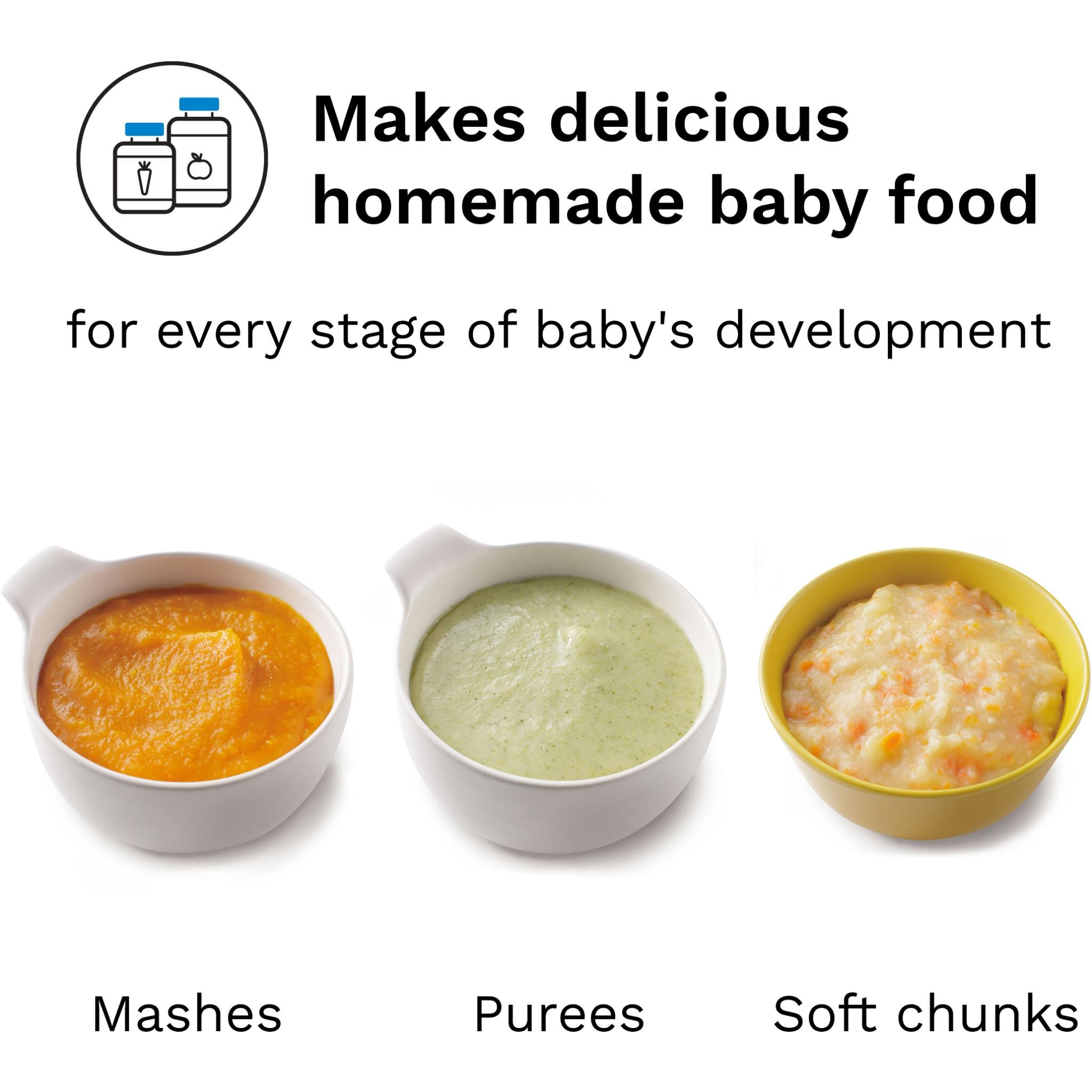 Makes delicious homemade baby food

for every stage of baby's development

Mashes

Purees

Soft chunks